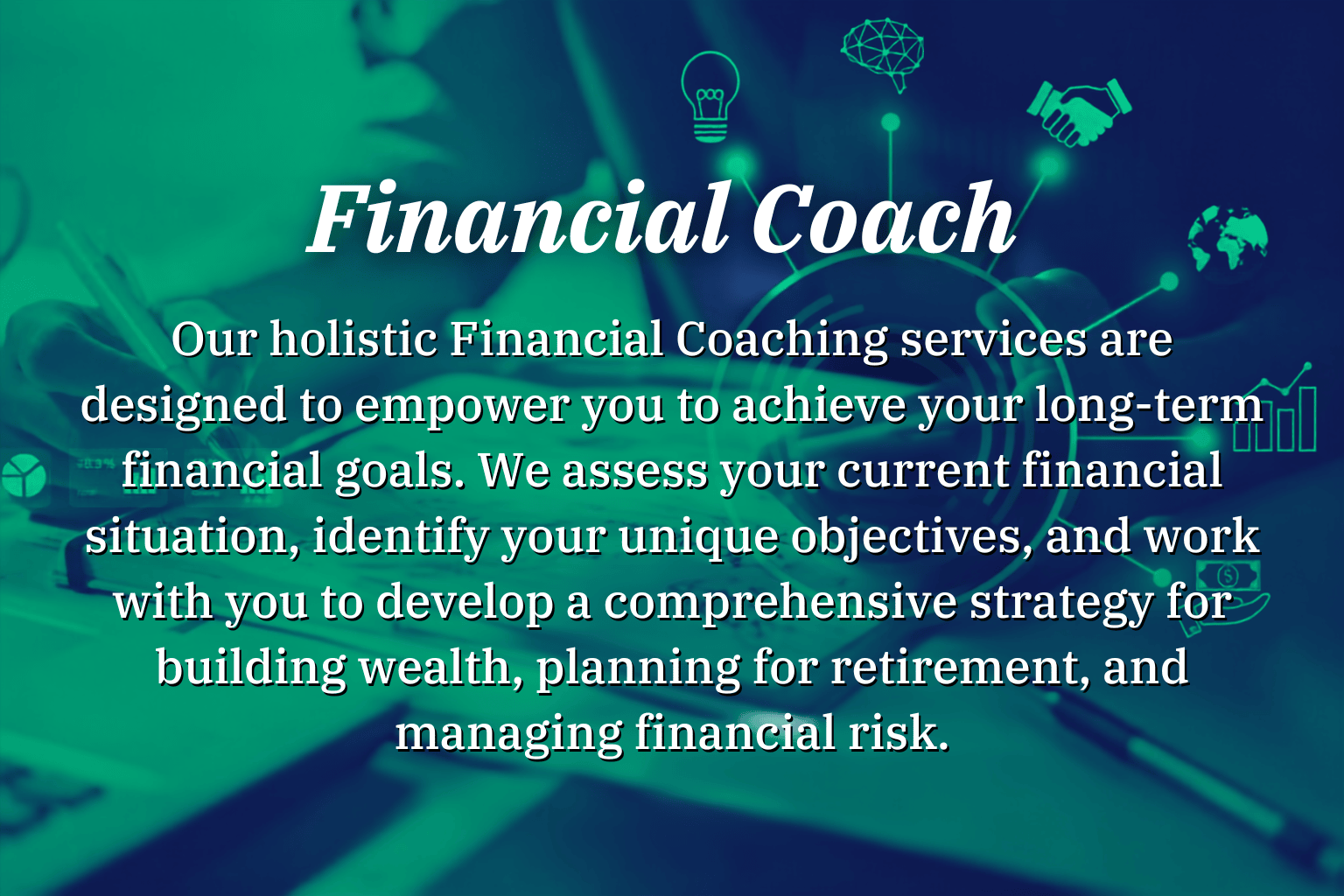 Financial Coach

Our holistic Financial Coaching services are designed to empower you to achieve your long-term financial goals. We assess your current financial situation, identify your unique objectives, and work with you to develop a comprehensive strategy for building wealth, planning for retirement, and managing financial risk.